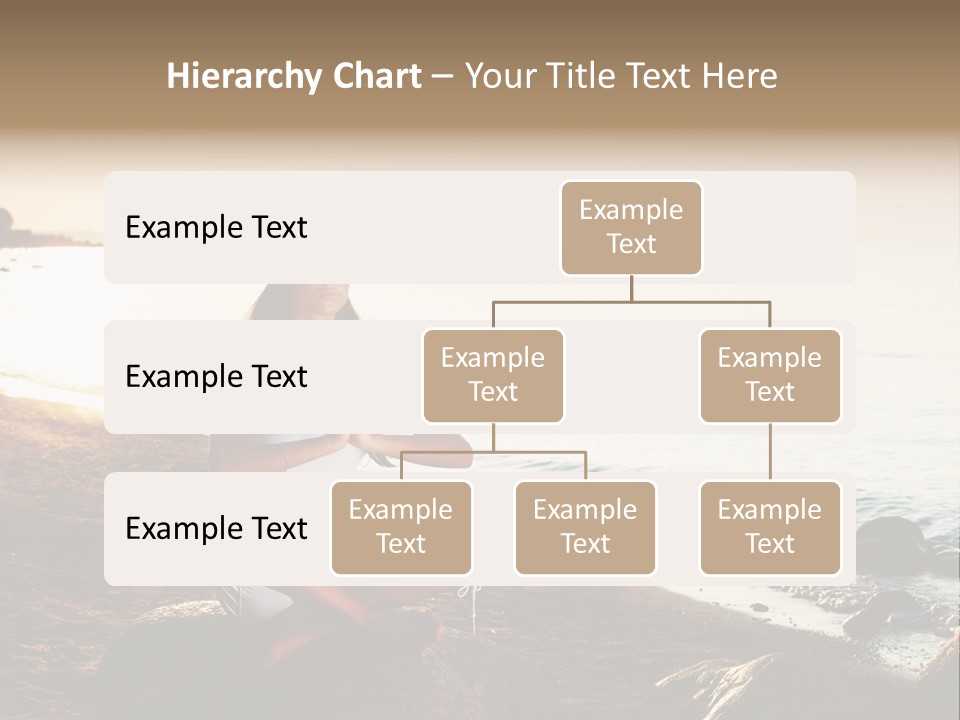 Hierarchy Chart – Your Title Text Here

Example Text

Example Text

Example Text

Example Text

Example Text

Example Text

Example Text

Example Text

Example Text